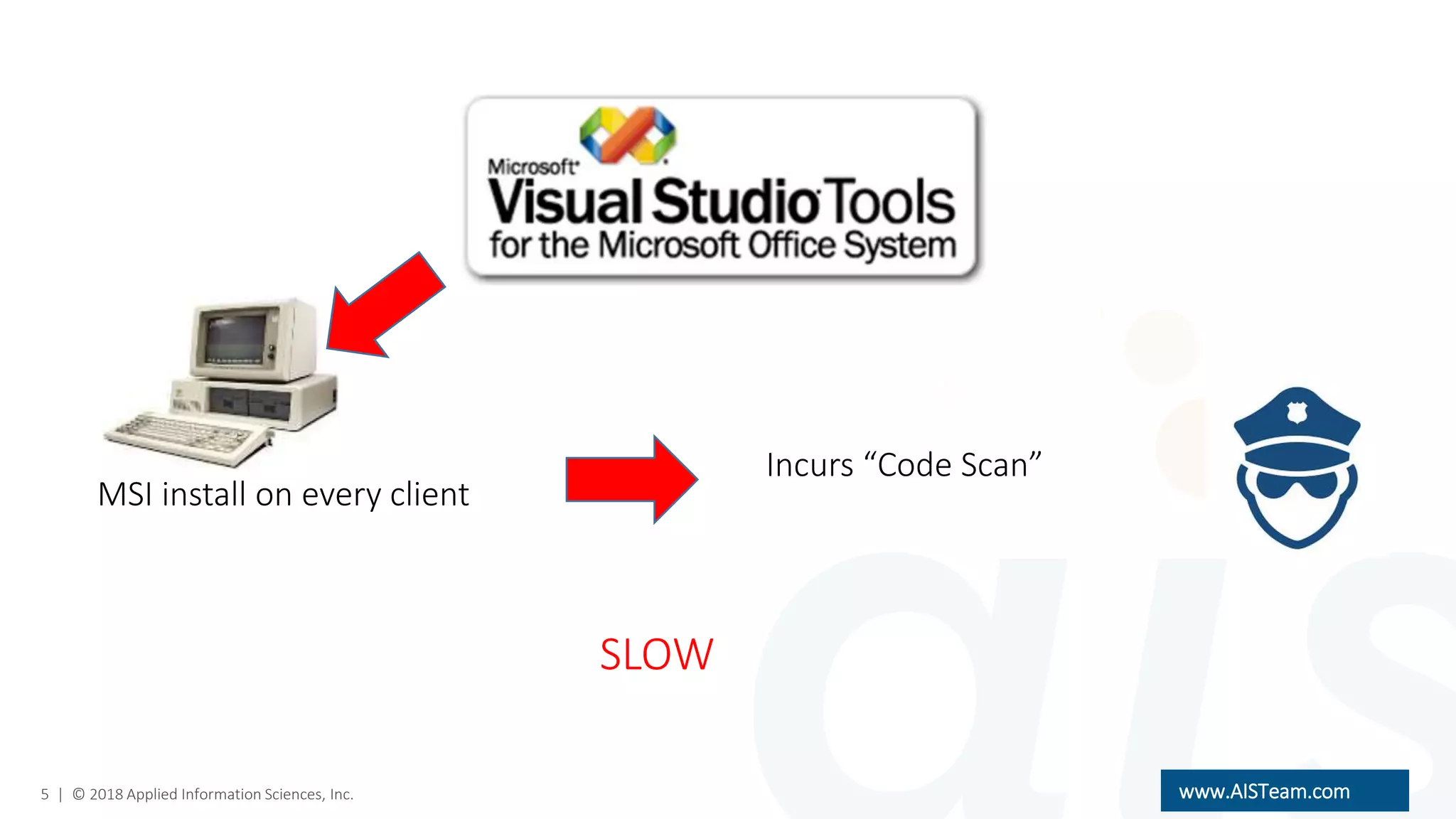 Microsoft Visual Studio Tools for the Microsoft Office System

MSI install on every client

Incurs “Code Scan”

SLOW

5 | © 2018 Applied Information Sciences, Inc.

www.AISTeam.com